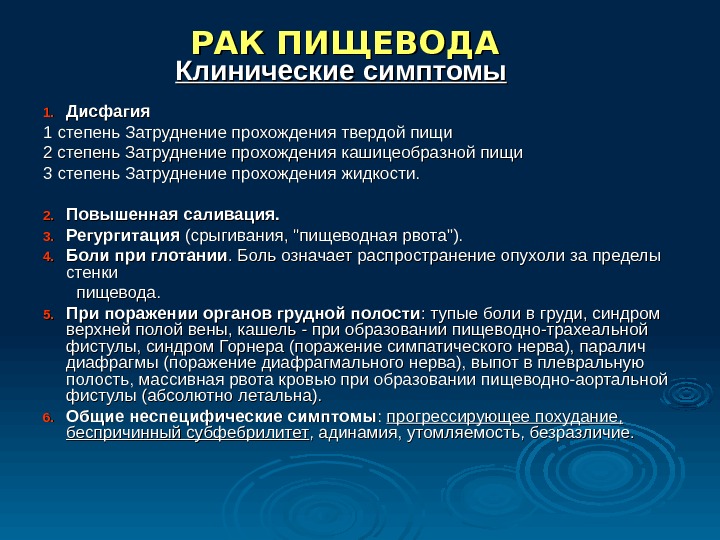 РАК ПИЩЕВОДА
Клинические симптомы

1. Дисфагия
1 степень Затруднение прохождения твердой пищи
2 степень Затруднение прохождения кашицеобразной пищи
3 степень Затруднение прохождения жидкости.

2. Повышенная саливация.
3. Регургитация (срыгивания, "пищеводная рвота").
4. Боли при глотании. Боль означает распространение опухоли за пределы стенки
пищевода.
5. При поражении органов грудной полости: тупые боли в груди, синдром верхней полой вены, кашель - при образовании пищеводно-трахеальной фистулы, синдром Горнера (поражение симпатического нерва), паралич диафрагмы (поражение диафрагмального нерва), выпот в плевральную полость, массивная рвота кровью при образовании пищеводно-аортальной фистулы (абсолютно летальна).
6. Общие неспецифические симптомы: прогрессирующее похудание, беспричинный субфебрилитет, адинамия, утомляемость, безразличие.